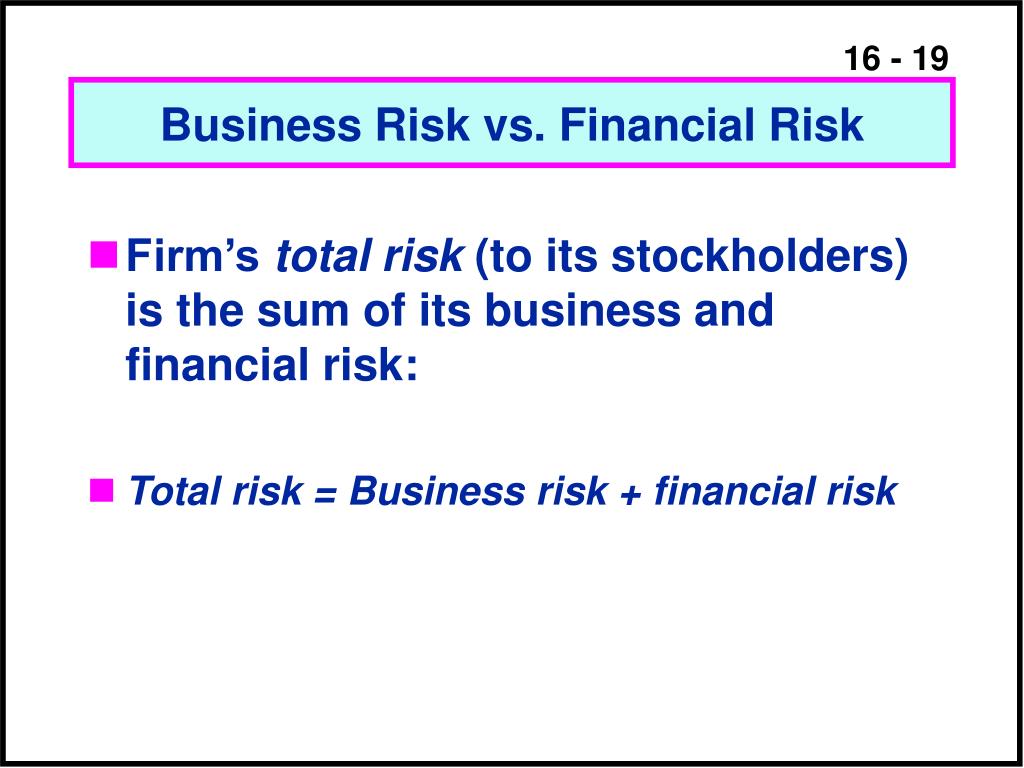 16 - 19

Business Risk vs. Financial Risk

Firm’s total risk (to its stockholders) is the sum of its business and financial risk:

Total risk = Business risk + financial risk